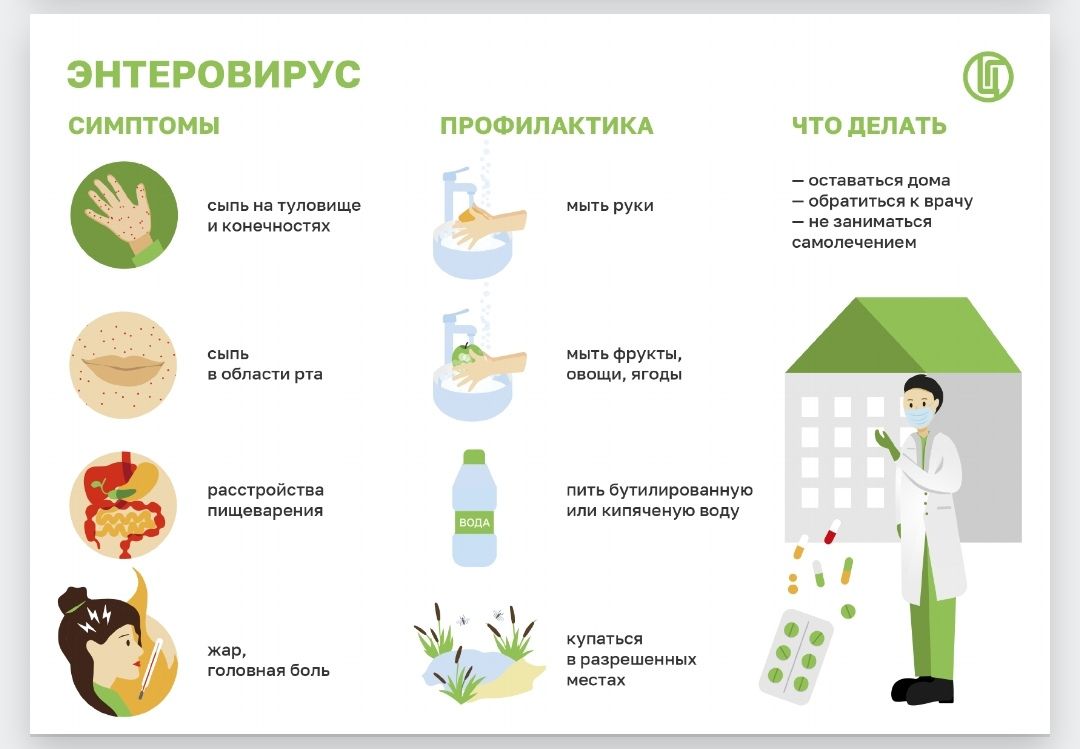 ЭНТЕРОВИРУС

СИМПТОМЫ

сыпь на туловище и конечностях

сыпь в области рта

расстройства пищеварения

жар, головная боль

ПРОФИЛАКТИКА

мыть руки

мыть фрукты, овощи, ягоды

ВОДА

пить бутилированную или кипяченую воду

купаться в разрешенных местах

ЧТО ДЕЛАТЬ

— оставаться дома
— обратиться к врачу
— не заниматься самолечением